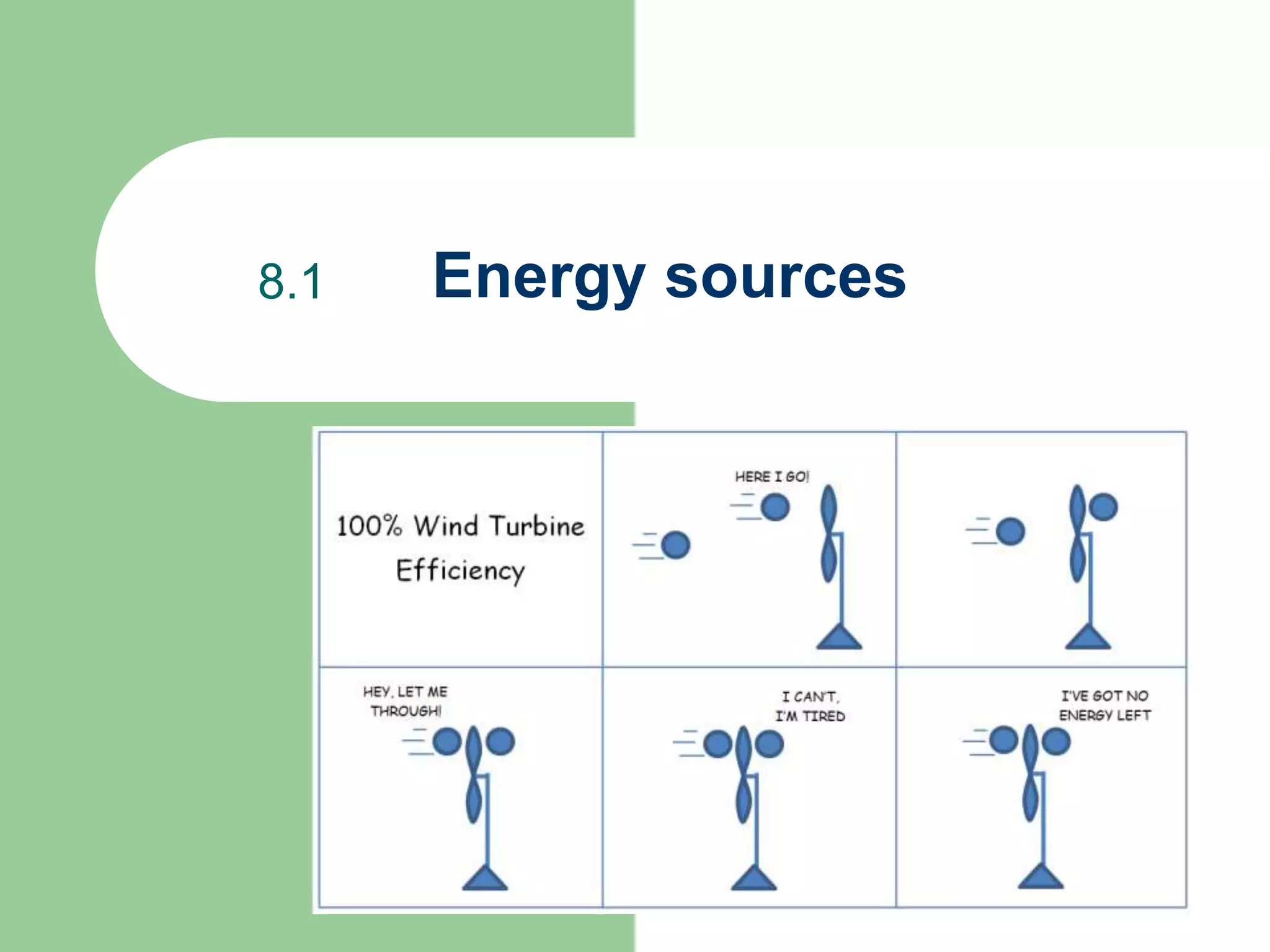 8.1 Energy sources

100% Wind Turbine Efficiency

HERE I GO!

HEY, LET ME THROUGH!

I CAN'T, I'M TIRED

I'VE GOT NO ENERGY LEFT